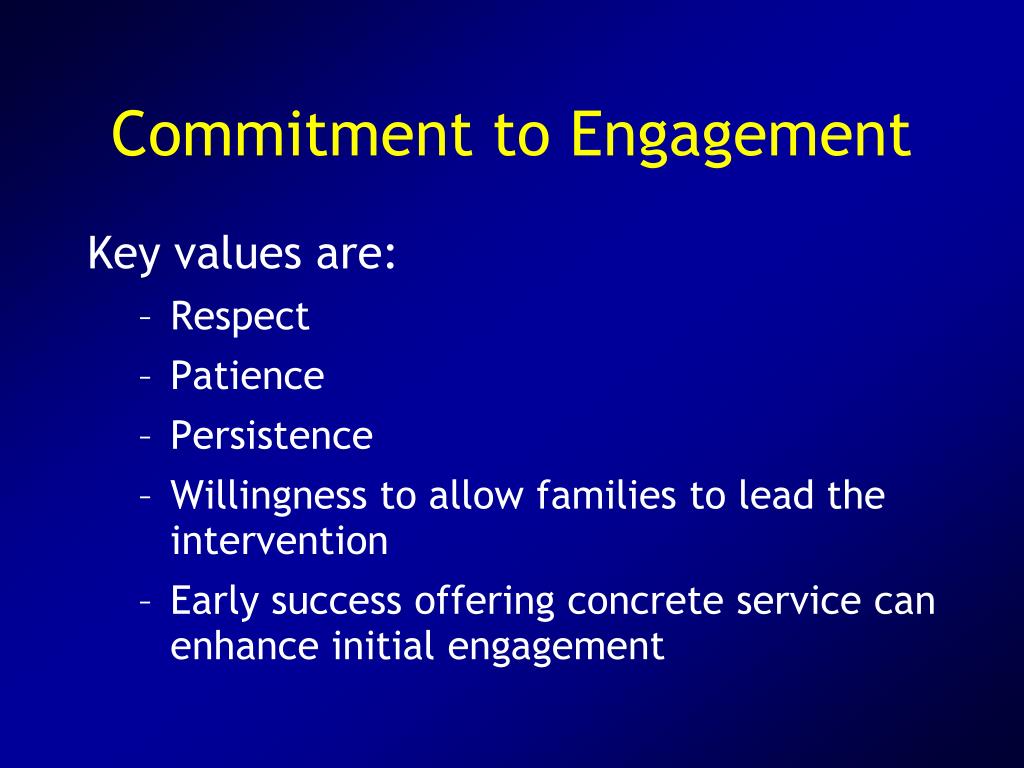 Commitment to Engagement

Key values are:

– Respect
– Patience
– Persistence
– Willingness to allow families to lead the intervention
– Early success offering concrete service can enhance initial engagement